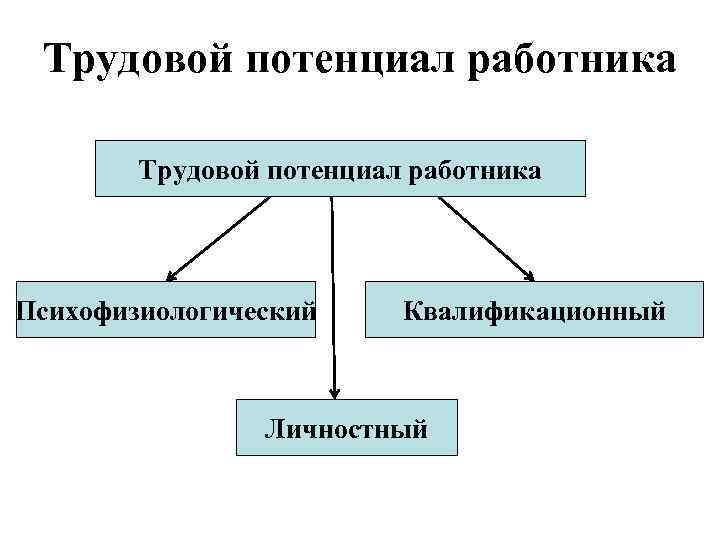 Трудовой потенциал работника

Трудовой потенциал работника

Психофизиологический

Квалификационный

Личностный